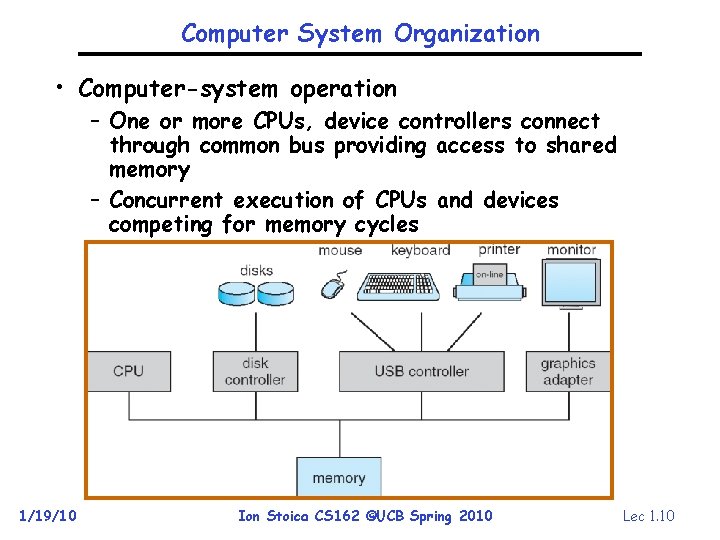 Computer System Organization

• Computer-system operation
  – One or more CPUs, device controllers connect through common bus providing access to shared memory
  – Concurrent execution of CPUs and devices competing for memory cycles

disks
mouse
keyboard
printer
on-line
monitor
CPU
disk controller
USB controller
graphics adapter
memory

1/19/10
Ion Stoica CS162 ©UCB Spring 2010
Lec 1.10